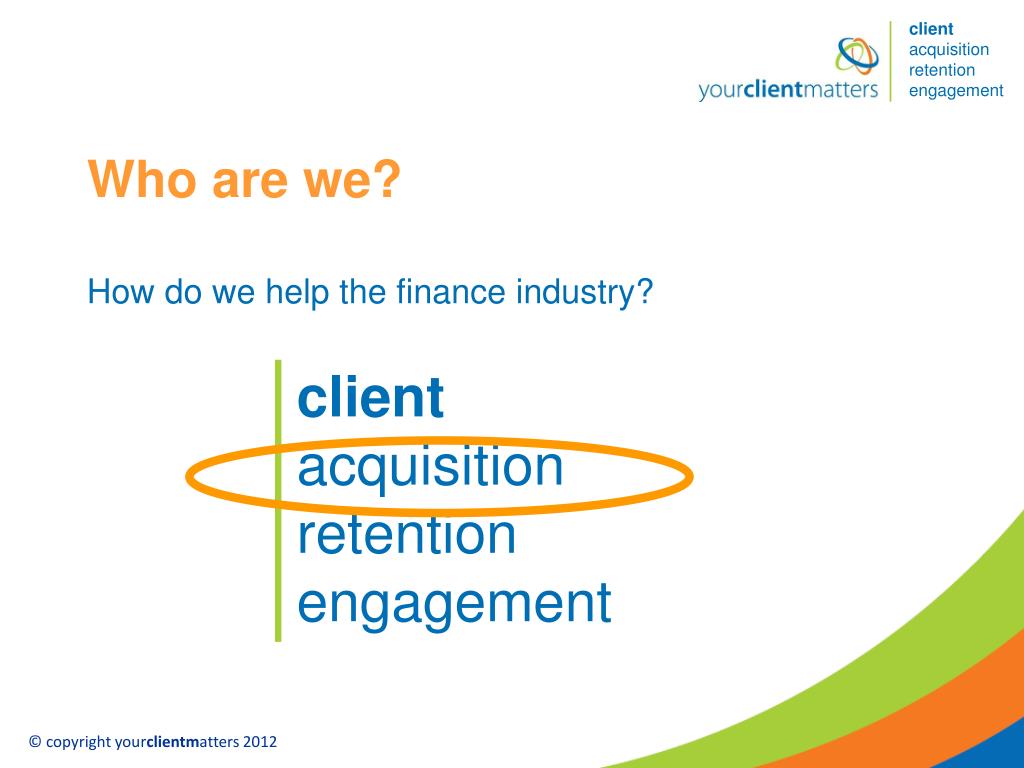 yourclientmatters

client
acquisition
retention
engagement

Who are we?

How do we help the finance industry?

client
acquisition
retention
engagement

© copyright yourclientmatters 2012